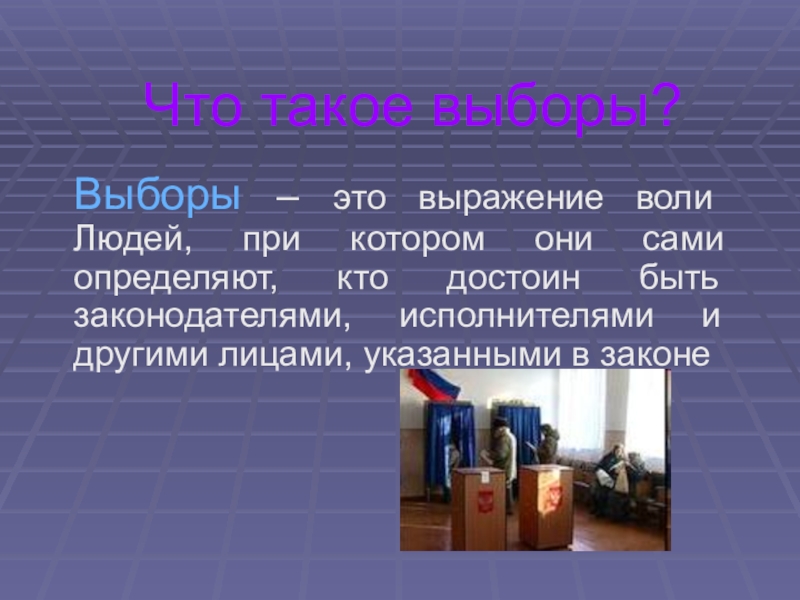 Что такое выборы?

Выборы – это выражение воли Людей, при котором они сами определяют, кто достоин быть законодателями, исполнителями и другими лицами, указанными в законе